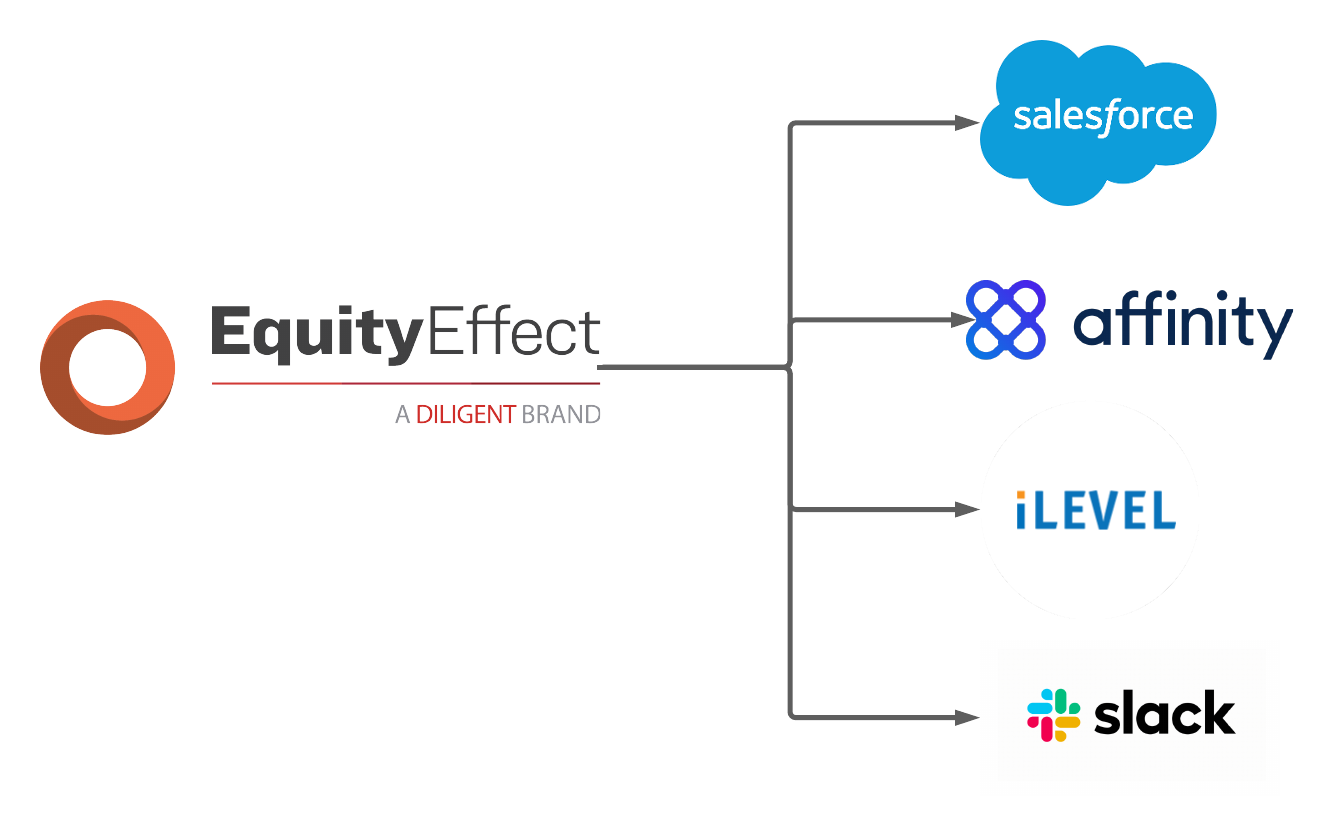 EquityEffect
A DILIGENT BRAND

salesforce

affinity

iLEVEL

slack